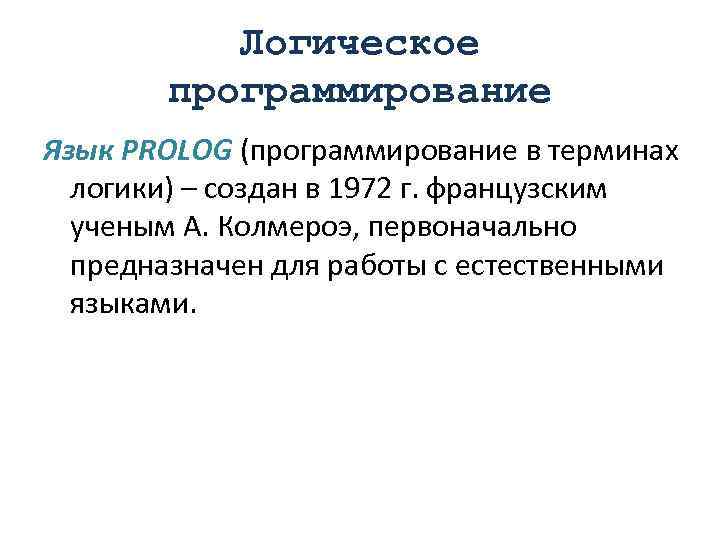 Логическое программирование

Язык PROLOG (программирование в терминах логики) – создан в 1972 г. французским ученым А. Колмероэ, первоначально предназначен для работы с естественными языками.